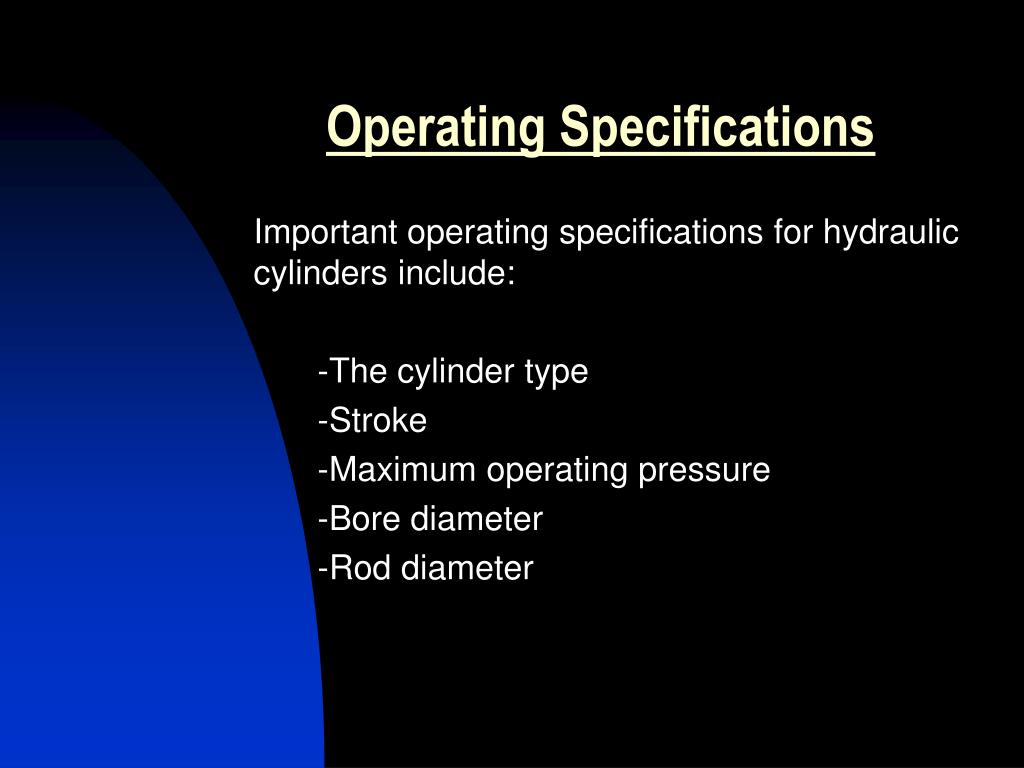 Operating Specifications

Important operating specifications for hydraulic cylinders include:

-The cylinder type
-Stroke
-Maximum operating pressure
-Bore diameter
-Rod diameter